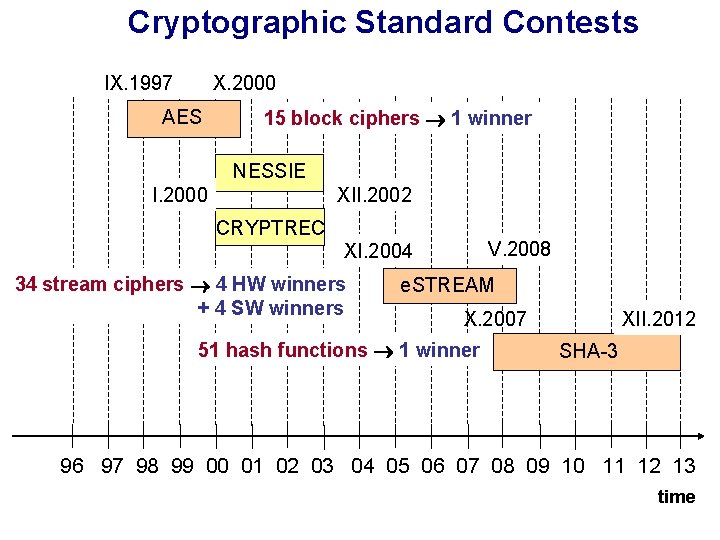 Cryptographic Standard Contests

IX.1997 X.2000

AES

15 block ciphers → 1 winner

NESSIE

I.2000 XII.2002

CRYPTREC

XI.2004 V.2008

34 stream ciphers → 4 HW winners + 4 SW winners

eSTREAM

X.2007 XII.2012

51 hash functions → 1 winner

SHA-3

96 97 98 99 00 01 02 03 04 05 06 07 08 09 10 11 12 13

time